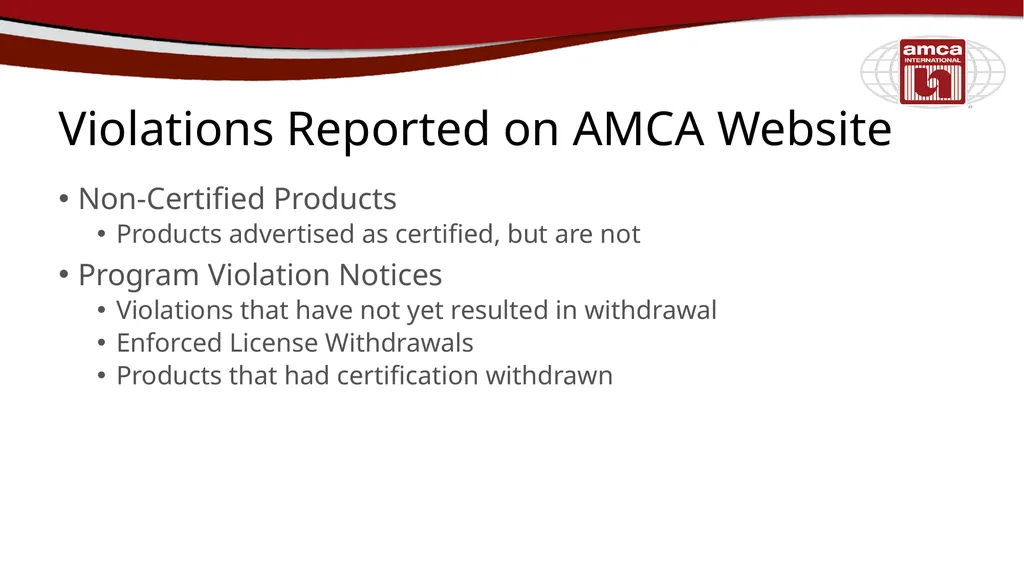 amca
INTERNATIONAL

Violations Reported on AMCA Website

• Non-Certified Products
  • Products advertised as certified, but are not
• Program Violation Notices
  • Violations that have not yet resulted in withdrawal
  • Enforced License Withdrawals
  • Products that had certification withdrawn